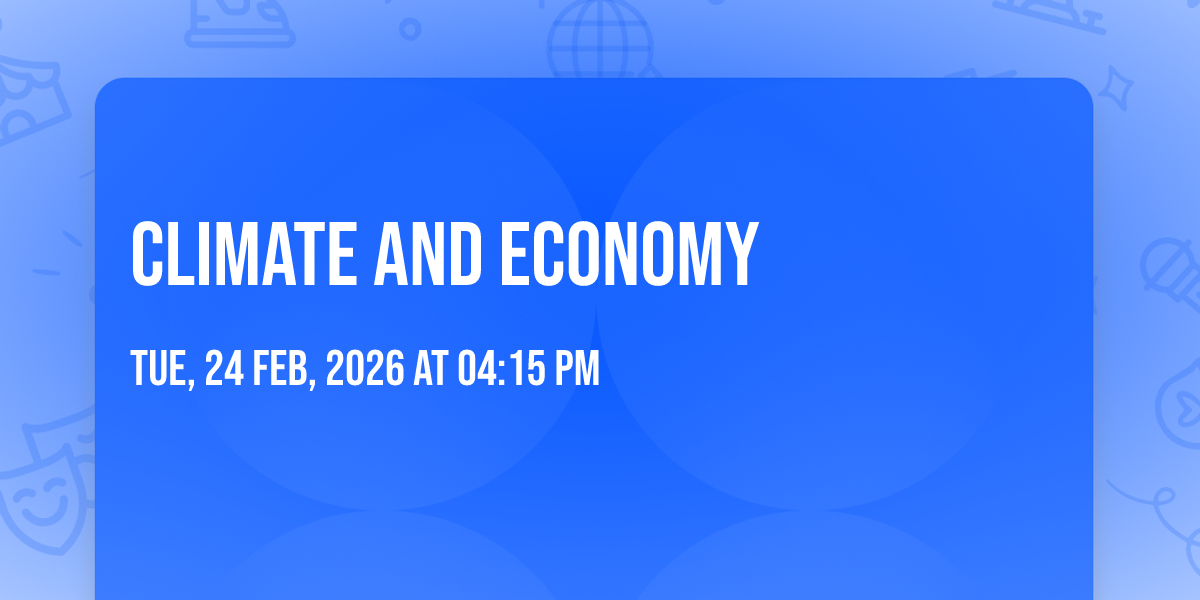 CLIMATE AND ECONOMY

TUE, 24 FEB, 2026 AT 04:15 PM